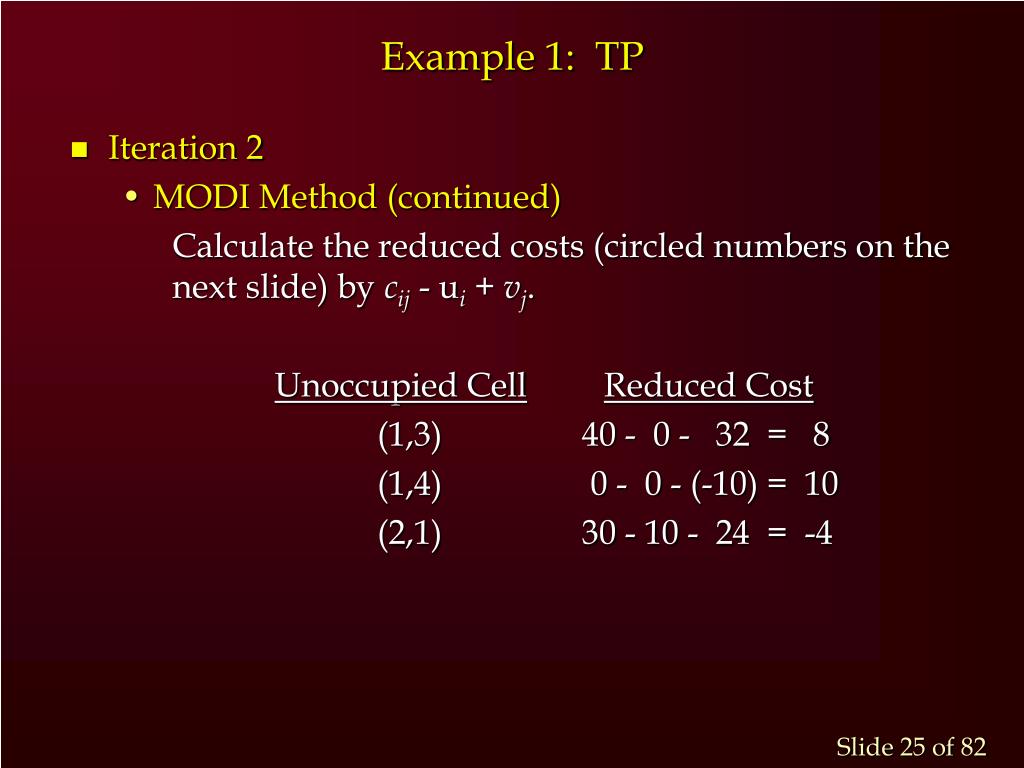 Example 1: TP

Iteration 2

• MODI Method (continued)

Calculate the reduced costs (circled numbers on the next slide) by $c_{ij}$ - $u_i$ + $v_j$.

| Unoccupied Cell | Reduced Cost |
|---|---|
| (1,3) | 40 - 0 - 32 = 8 |
| (1,4) | 0 - 0 - (-10) = 10 |
| (2,1) | 30 - 10 - 24 = -4 |

Slide 25 of 82